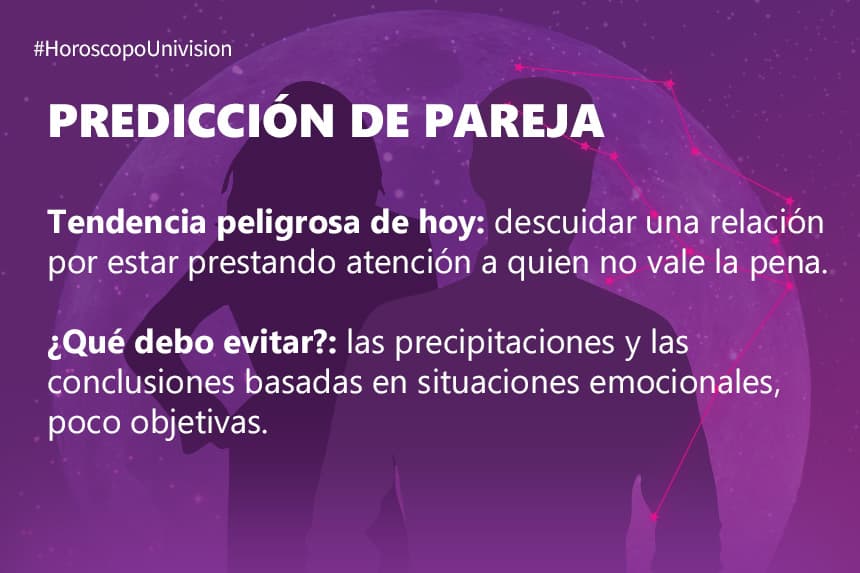 #HoroscopoUnivision

PREDICCIÓN DE PAREJA

Tendencia peligrosa de hoy: descuidar una relación por estar prestando atención a quien no vale la pena.

¿Qué debo evitar?: las precipitaciones y las conclusiones basadas en situaciones emocionales, poco objetivas.